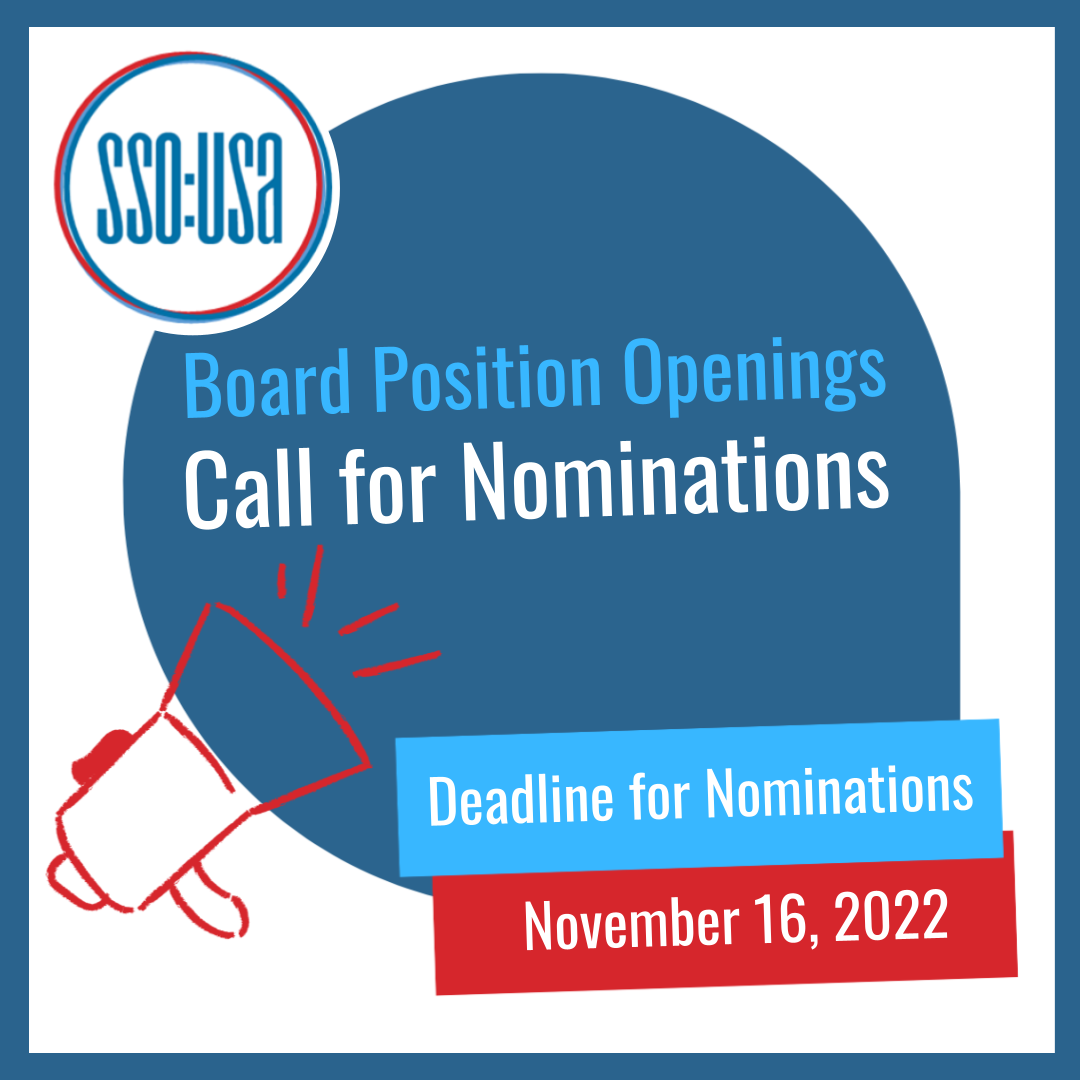 SSO:USA

Board Position Openings
Call for Nominations

Deadline for Nominations
November 16, 2022